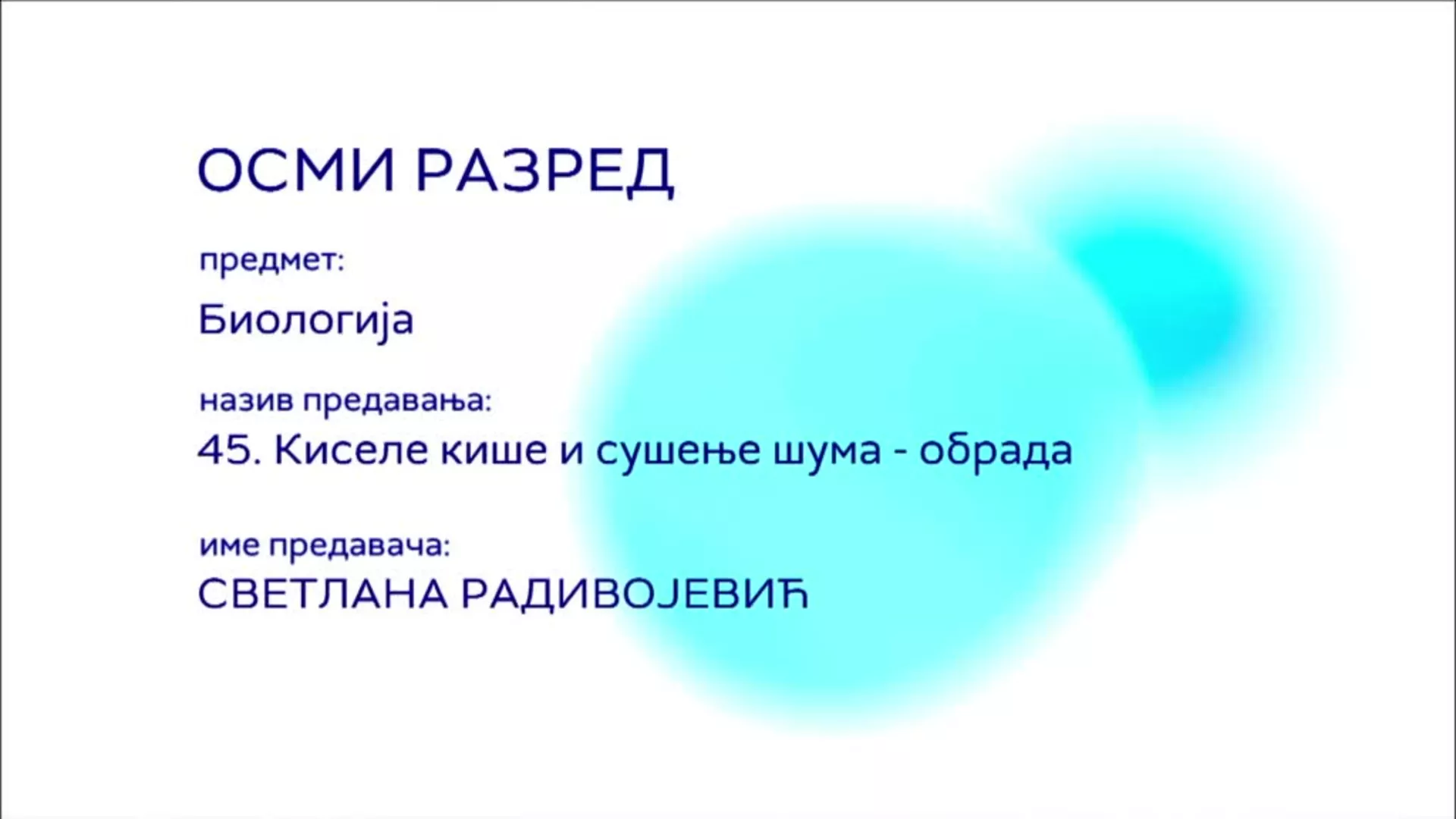 ОСМИ РАЗРЕД

предмет:

Биологија

назив предавања:

45. Киселе кише и сушење шума - обрада

име предавача:

СВЕТЛАНА РАДИВОЈЕВИЋ